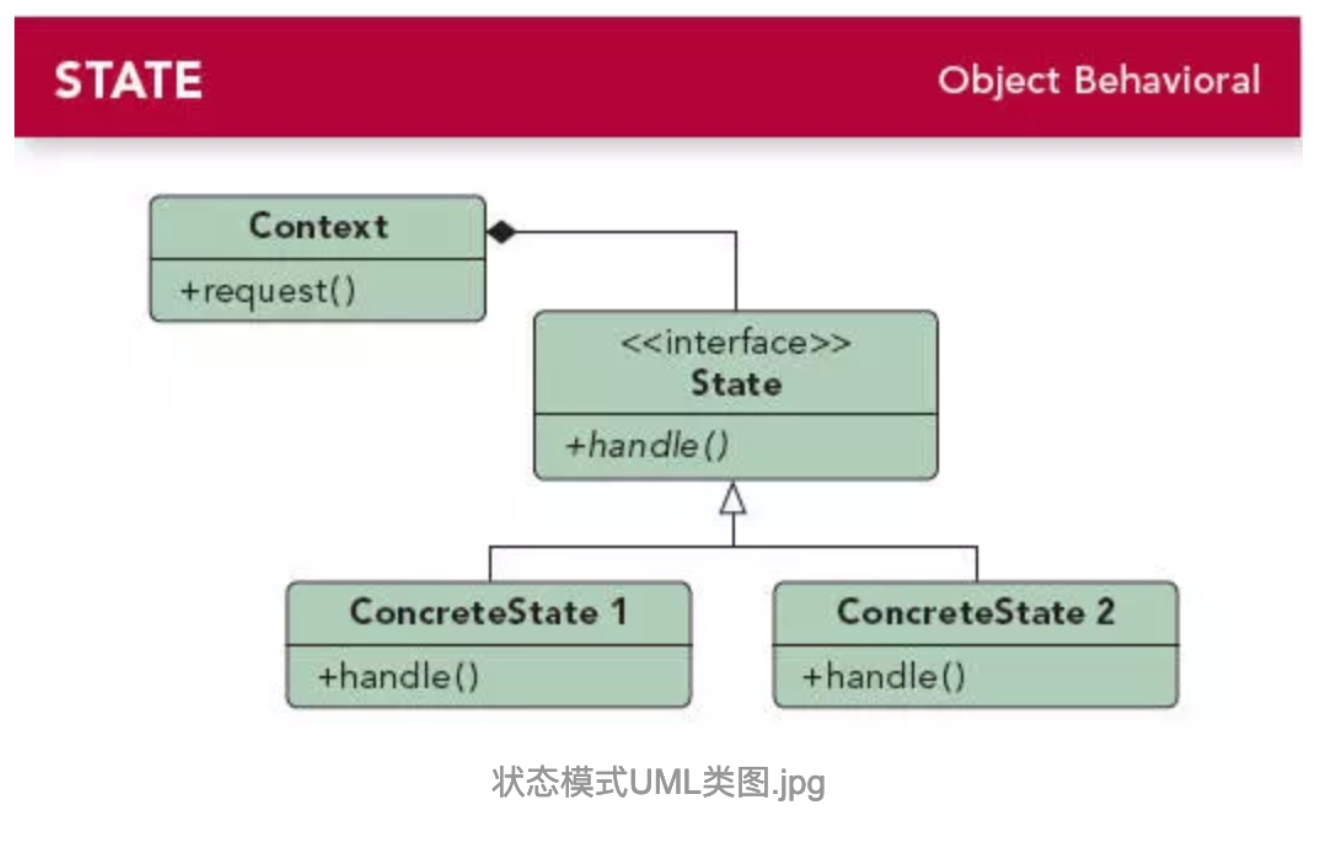 STATE

Object Behavioral

Context

+request()

<<interface>>
State

+handle()

ConcreteState 1

+handle()

ConcreteState 2

+handle()

状态模式UML类图.jpg